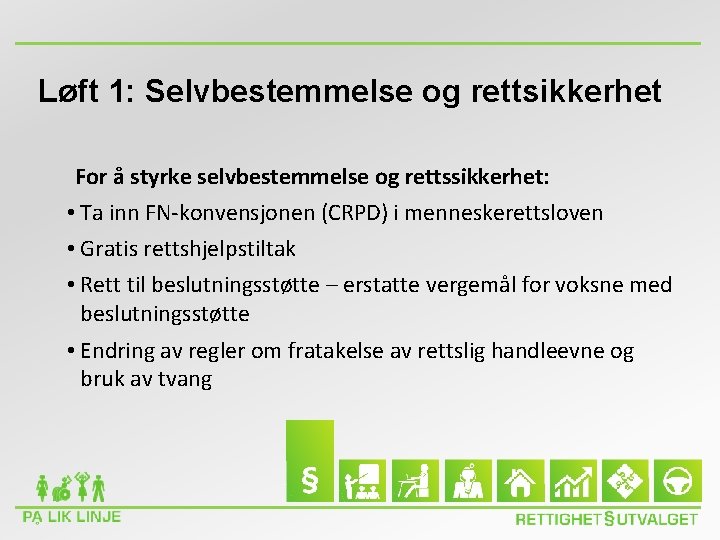 Løft 1: Selvbestemmelse og rettsikkerhet

For å styrke selvbestemmelse og rettssikkerhet:

• Ta inn FN-konvensjonen (CRPD) i menneskerettsloven

• Gratis rettshjelpstiltak

• Rett til beslutningsstøtte – erstatte vergemål for voksne med beslutningsstøtte

• Endring av regler om fratakelse av rettslig handleevne og bruk av tvang

§

PÅ LIK LINJE

RETTIGHET§UTVALGET